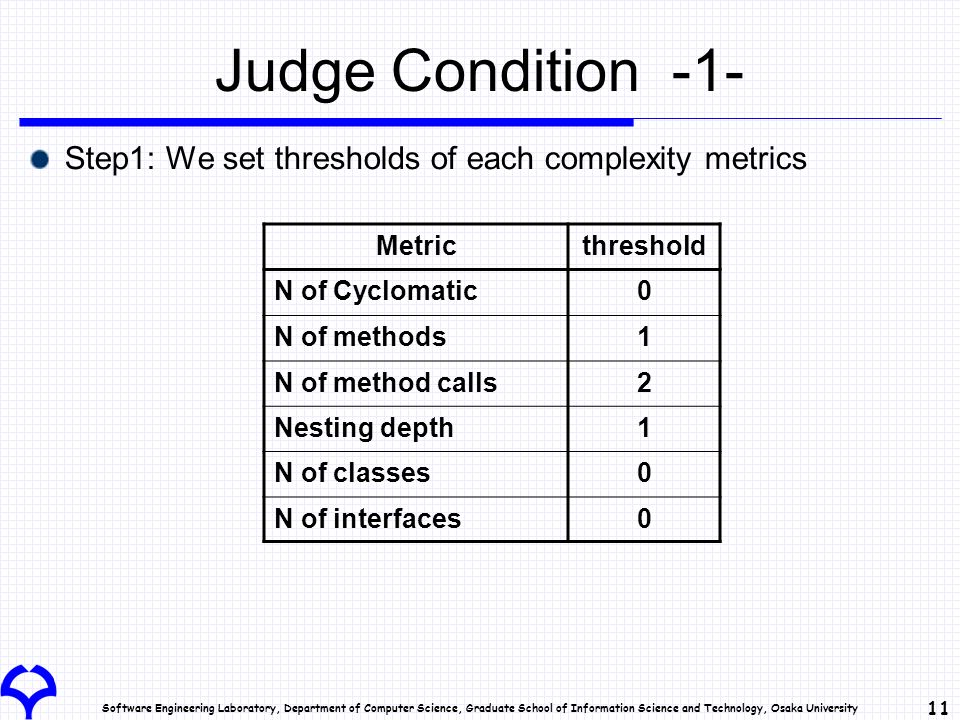 Judge Condition -1-

Step1: We set thresholds of each complexity metrics

| Metric | threshold |
|---|---|
| N of Cyclomatic | 0 |
| N of methods | 1 |
| N of method calls | 2 |
| Nesting depth | 1 |
| N of classes | 0 |
| N of interfaces | 0 |

Software Engineering Laboratory, Department of Computer Science, Graduate School of Information Science and Technology, Osaka University

11